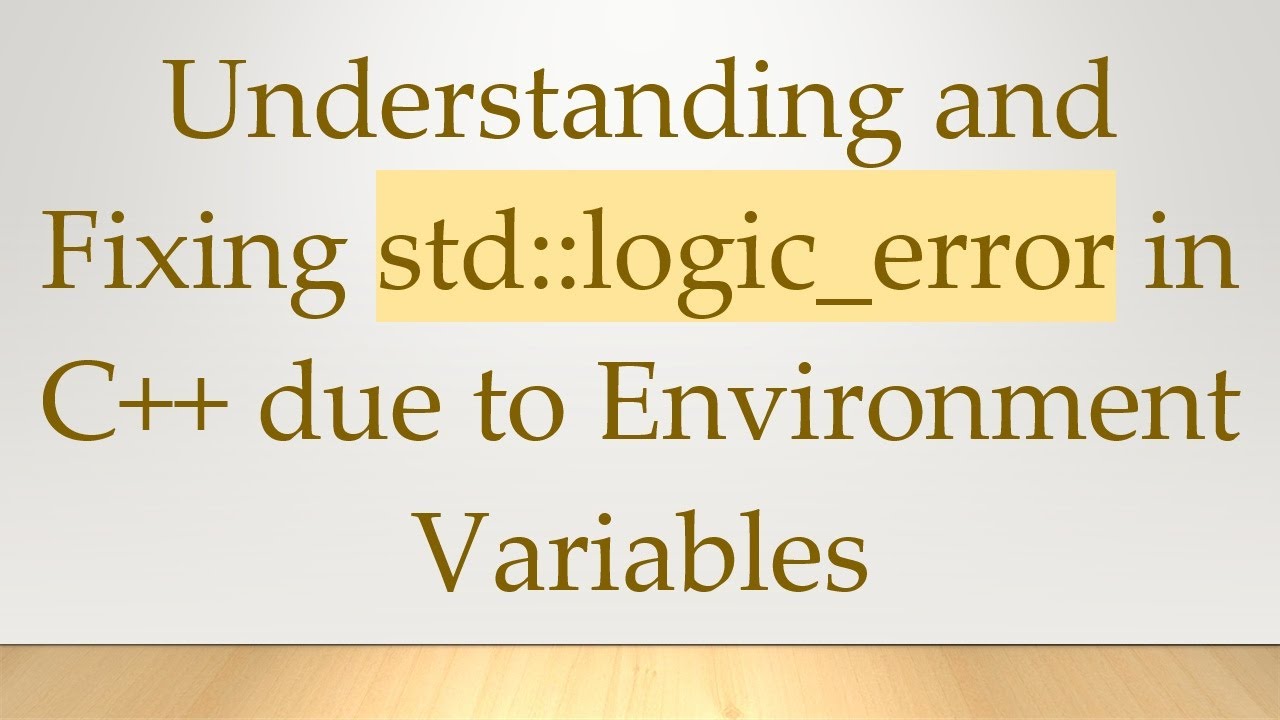 Understanding and Fixing std::logic_error in C++ due to Environment Variables